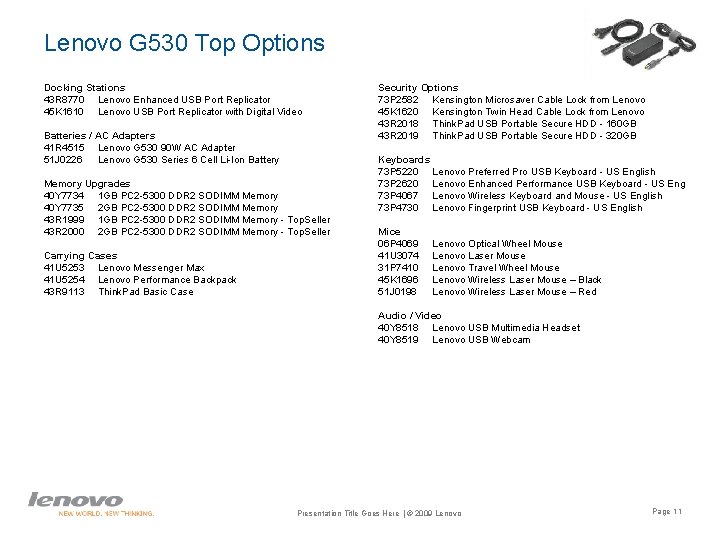 Lenovo G530 Top Options

Docking Stations
43R8770 Lenovo Enhanced USB Port Replicator
45K1610 Lenovo USB Port Replicator with Digital Video

Batteries / AC Adapters
41R4515 Lenovo G530 90W AC Adapter
51J0226 Lenovo G530 Series 6 Cell Li-Ion Battery

Memory Upgrades
40Y7734 1GB PC2-5300 DDR2 SODIMM Memory
40Y7735 2GB PC2-5300 DDR2 SODIMM Memory
43R1999 1GB PC2-5300 DDR2 SODIMM Memory - TopSeller
43R2000 2GB PC2-5300 DDR2 SODIMM Memory - TopSeller

Carrying Cases
41U5253 Lenovo Messenger Max
41U5254 Lenovo Performance Backpack
43R9113 ThinkPad Basic Case

Security Options
73P2582 Kensington Microsaver Cable Lock from Lenovo
45K1620 Kensington Twin Head Cable Lock from Lenovo
43R2018 ThinkPad USB Portable Secure HDD - 160GB
43R2019 ThinkPad USB Portable Secure HDD - 320GB

Keyboards
73P5220 Lenovo Preferred Pro USB Keyboard - US English
73P2620 Lenovo Enhanced Performance USB Keyboard - US Eng
73P4067 Lenovo Wireless Keyboard and Mouse - US English
73P4730 Lenovo Fingerprint USB Keyboard - US English

Mice
06P4069 Lenovo Optical Wheel Mouse
41U3074 Lenovo Laser Mouse
31P7410 Lenovo Travel Wheel Mouse
45K1696 Lenovo Wireless Laser Mouse – Black
51J0198 Lenovo Wireless Laser Mouse – Red

Audio / Video
40Y8518 Lenovo USB Multimedia Headset
40Y8519 Lenovo USB Webcam

lenovo
NEW WORLD. NEW THINKING.

Presentation Title Goes Here | © 2009 Lenovo

Page 11